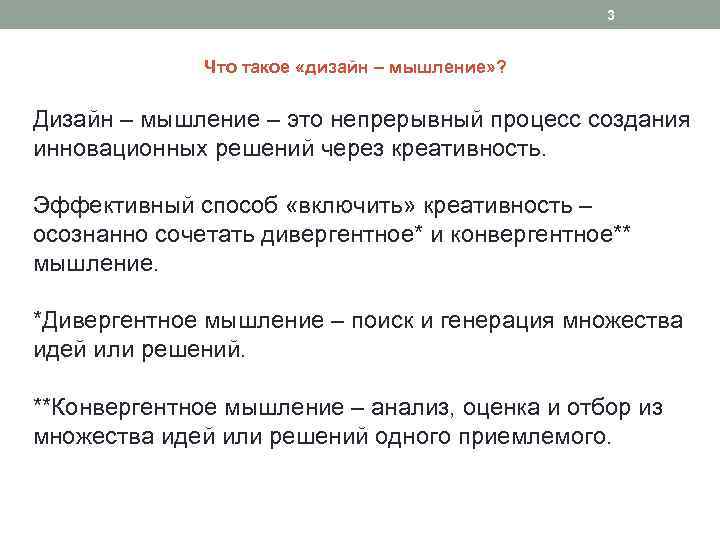 3

Что такое «дизайн – мышление»?

Дизайн – мышление – это непрерывный процесс создания инновационных решений через креативность.

Эффективный способ «включить» креативность – осознанно сочетать дивергентное* и конвергентное** мышление.

*Дивергентное мышление – поиск и генерация множества идей или решений.

**Конвергентное мышление – анализ, оценка и отбор из множества идей или решений одного приемлемого.